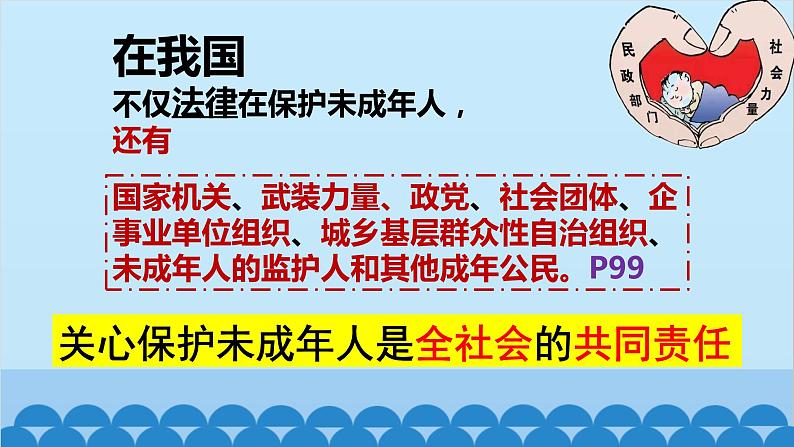 在我国
不仅法律在保护未成年人，
还有

国家机关、武装力量、政党、社会团体、企事业单位组织、城乡基层群众性自治组织、未成年人的监护人和其他成年公民。P99

关心保护未成年人是全社会的共同责任

民政部门
社会力量